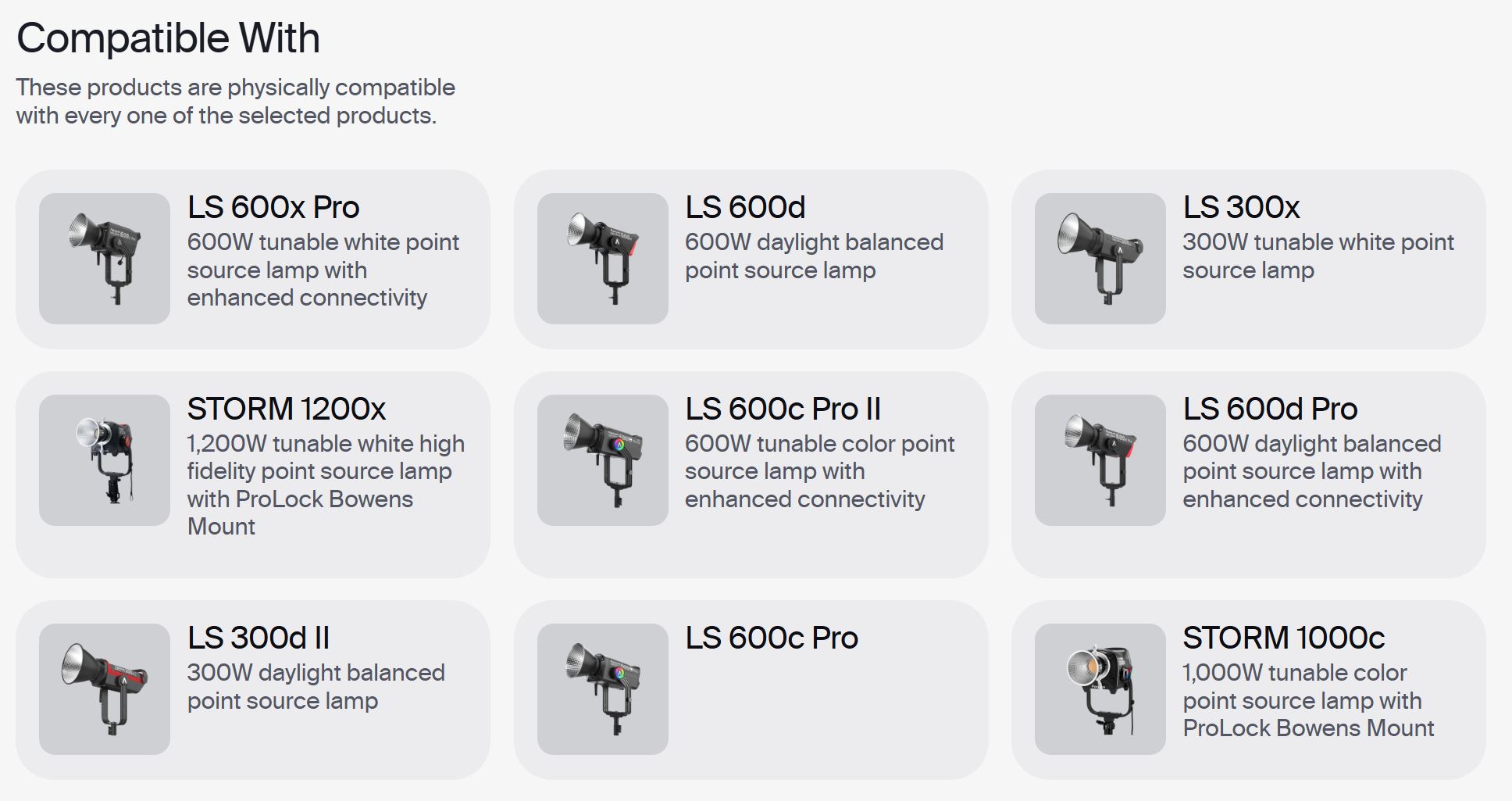 Compatible With

These products are physically compatible with every one of the selected products.

LS 600x Pro
600W tunable white point source lamp with enhanced connectivity

LS 600d
600W daylight balanced point source lamp

LS 300x
300W tunable white point source lamp

STORM 1200x
1,200W tunable white high fidelity point source lamp with ProLock Bowens Mount

LS 600c Pro II
600W tunable color point source lamp with enhanced connectivity

LS 600d Pro
600W daylight balanced point source lamp with enhanced connectivity

LS 300d II
300W daylight balanced point source lamp

LS 600c Pro

STORM 1000c
1,000W tunable color point source lamp with ProLock Bowens Mount